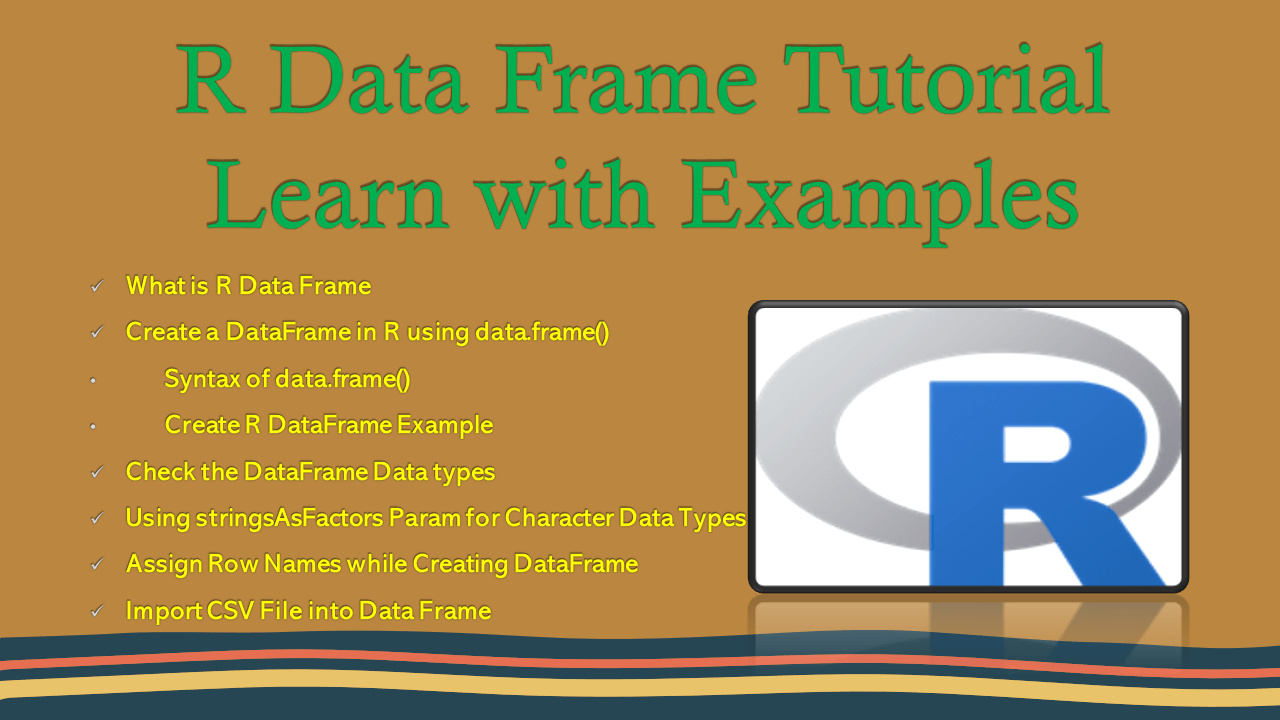 R Data Frame Tutorial
Learn with Examples

✓ What is R Data Frame
✓ Create a DataFrame in R using data.frame()
• Syntax of data.frame()
• Create R DataFrame Example
✓ Check the DataFrame Data types
✓ Using stringsAsFactors Param for Character Data Types
✓ Assign Row Names while Creating DataFrame
✓ Import CSV File into Data Frame

R